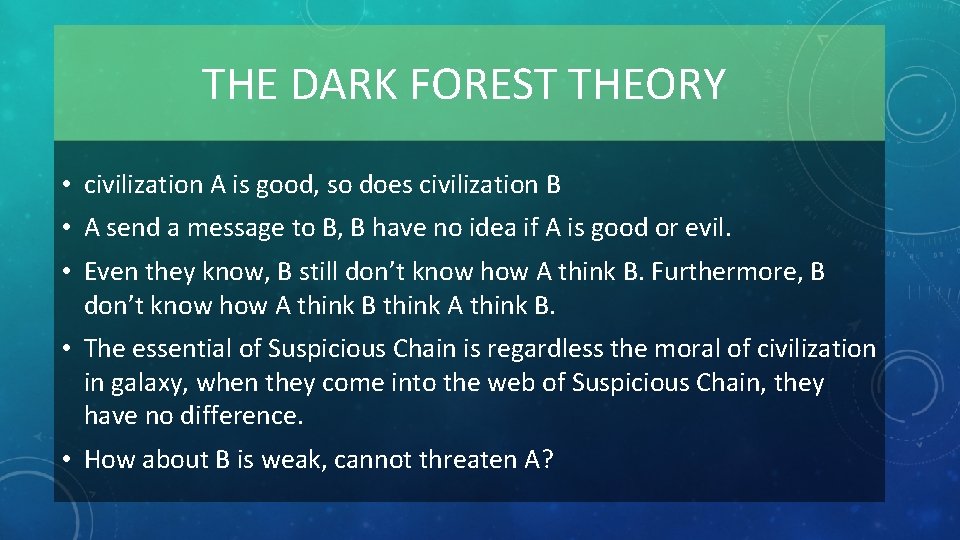 THE DARK FOREST THEORY

• civilization A is good, so does civilization B

• A send a message to B, B have no idea if A is good or evil.

• Even they know, B still don't know how A think B. Furthermore, B don't know how A think B think A think B.

• The essential of Suspicious Chain is regardless the moral of civilization in galaxy, when they come into the web of Suspicious Chain, they have no difference.

• How about B is weak, cannot threaten A?